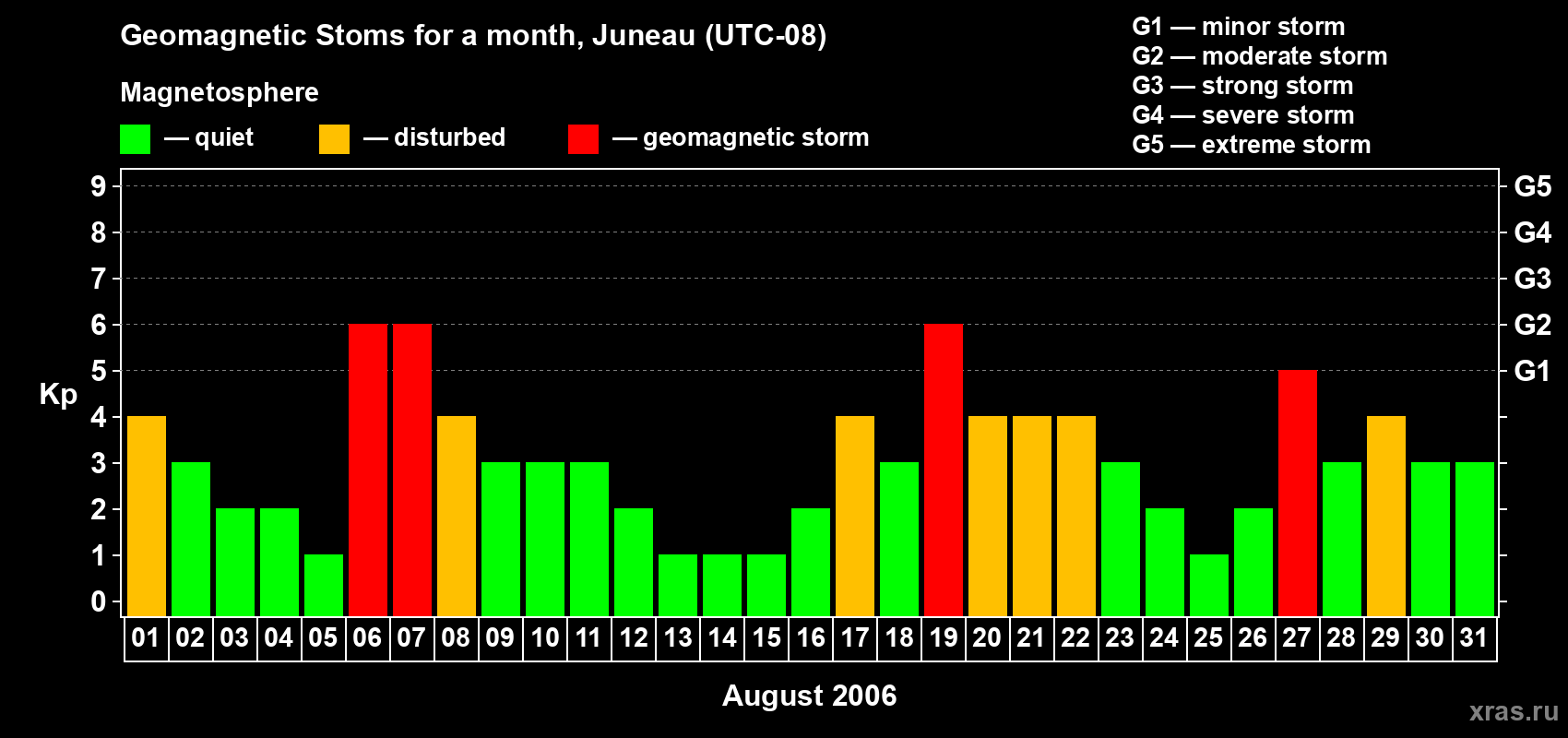 Geomagnetic Stoms for a month, Juneau (UTC-08)

Magnetosphere

— quiet — disturbed — geomagnetic storm

G1 — minor storm
G2 — moderate storm
G3 — strong storm
G4 — severe storm
G5 — extreme storm

Kp

9
8
7
6
5
4
3
2
1
0

G5
G4
G3
G2
G1

01 02 03 04 05 06 07 08 09 10 11 12 13 14 15 16 17 18 19 20 21 22 23 24 25 26 27 28 29 30 31

August 2006

xras.ru